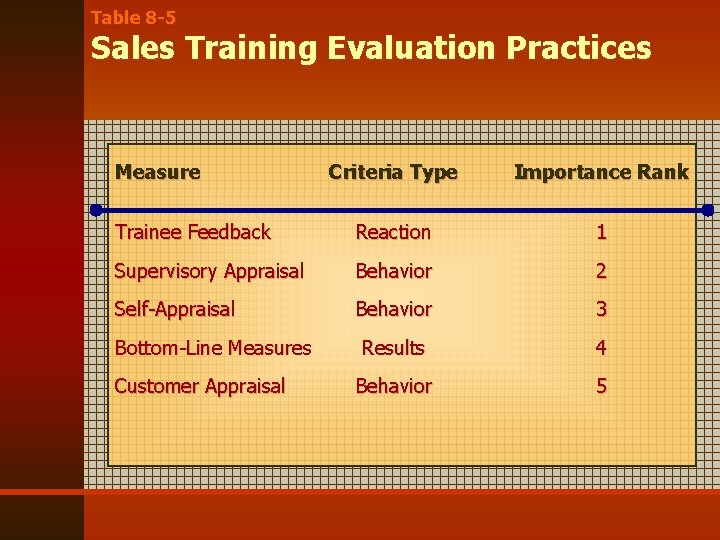 Table 8-5
Sales Training Evaluation Practices

| Measure | Criteria Type | Importance Rank |
|---|---|---|
| Trainee Feedback | Reaction | 1 |
| Supervisory Appraisal | Behavior | 2 |
| Self-Appraisal | Behavior | 3 |
| Bottom-Line Measures | Results | 4 |
| Customer Appraisal | Behavior | 5 |